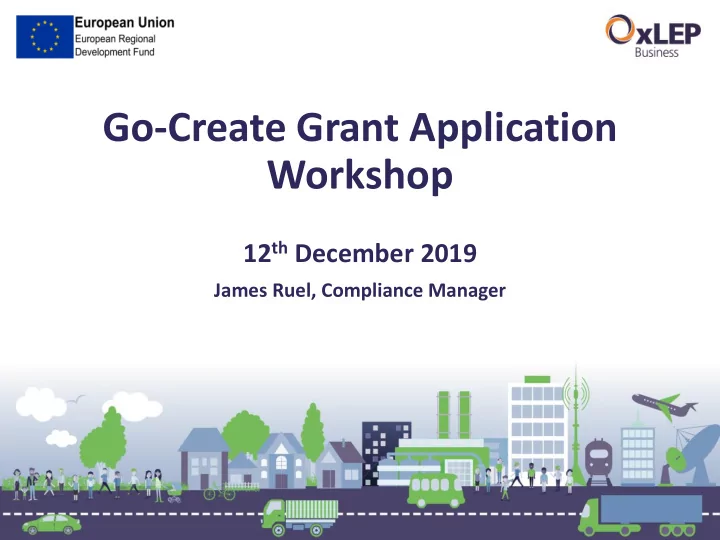 European Union
European Regional Development Fund

OxLEP Business

Go-Create Grant Application Workshop

12$^{th}$ December 2019

James Ruel, Compliance Manager